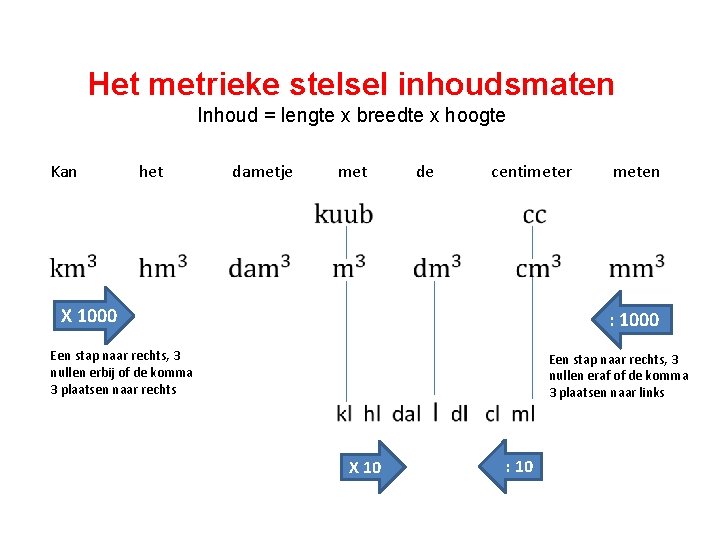 Het metrieke stelsel inhoudsmaten
Inhoud = lengte x breedte x hoogte

Kan het dametje met de centimeter meten

kuub cc

$km^3$ $hm^3$ $dam^3$ $m^3$ $dm^3$ $cm^3$ $mm^3$

X 1000

: 1000

Een stap naar rechts, 3 nullen erbij of de komma 3 plaatsen naar rechts

Een stap naar rechts, 3 nullen eraf of de komma 3 plaatsen naar links

kl hl dal l dl cl ml

X 10

: 10